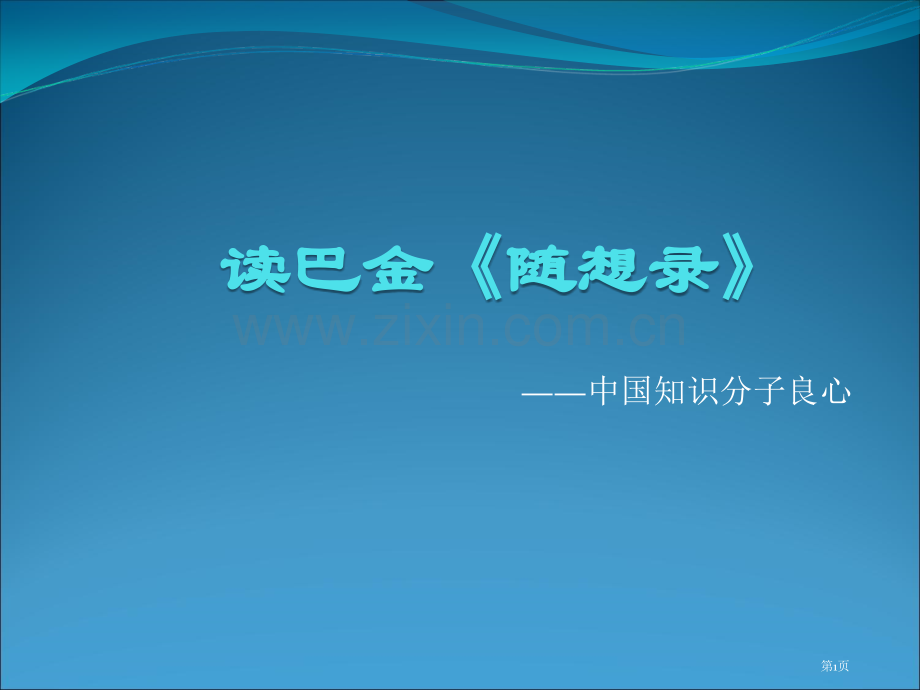 读巴金《随想录》

www.zixin.com.cn

——中国知识分子良心

第1页